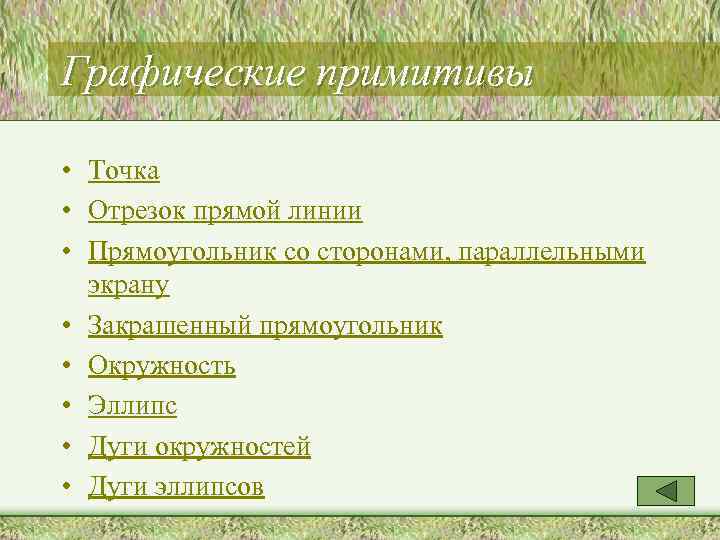 Графические примитивы

• Точка
• Отрезок прямой линии
• Прямоугольник со сторонами, параллельными экрану
• Закрашенный прямоугольник
• Окружность
• Эллипс
• Дуги окружностей
• Дуги эллипсов